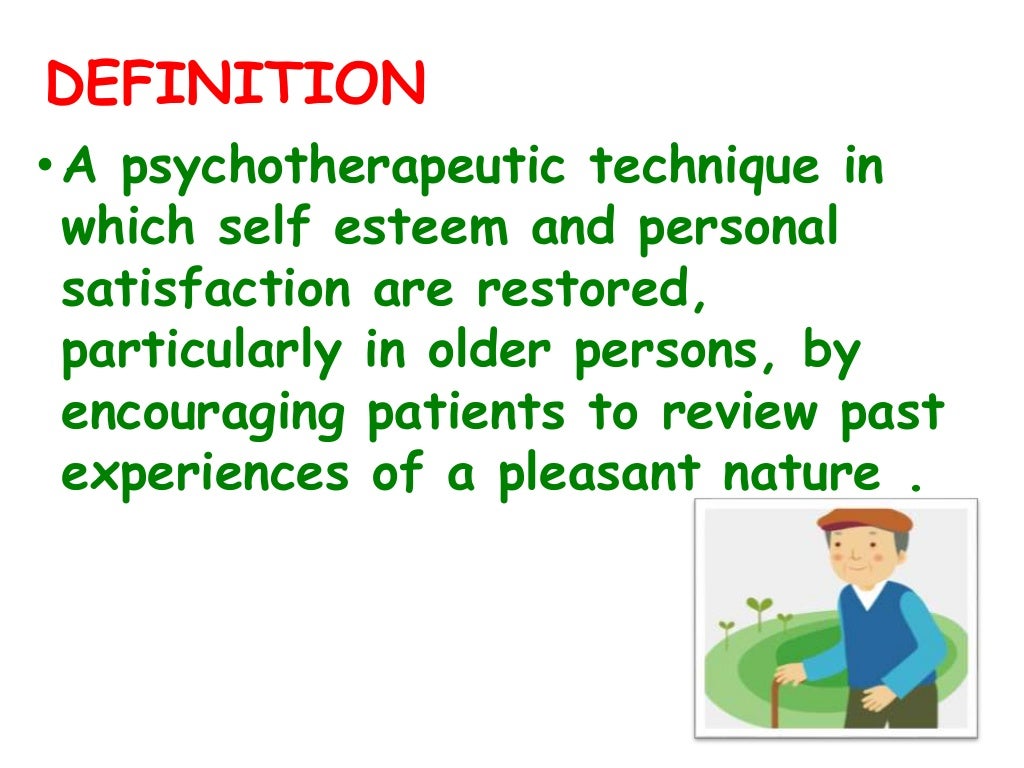 DEFINITION

• A psychotherapeutic technique in which self esteem and personal satisfaction are restored, particularly in older persons, by encouraging patients to review past experiences of a pleasant nature .